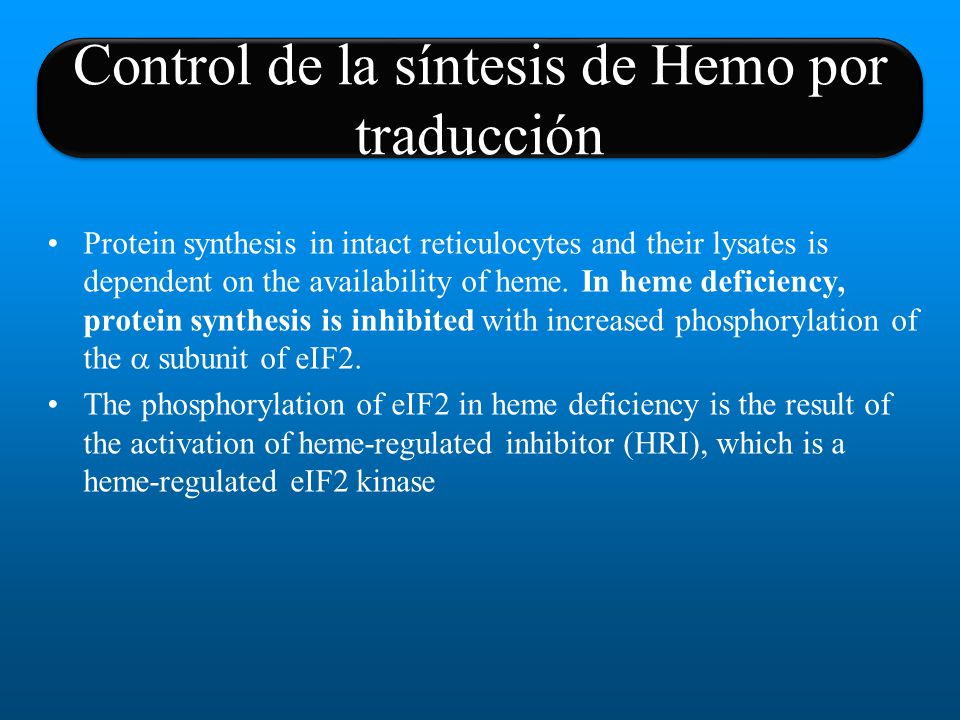 Control de la síntesis de Hemo por traducción

• Protein synthesis in intact reticulocytes and their lysates is dependent on the availability of heme. In heme deficiency, protein synthesis is inhibited with increased phosphorylation of the $\alpha$ subunit of eIF2.

• The phosphorylation of eIF2 in heme deficiency is the result of the activation of heme-regulated inhibitor (HRI), which is a heme-regulated eIF2 kinase